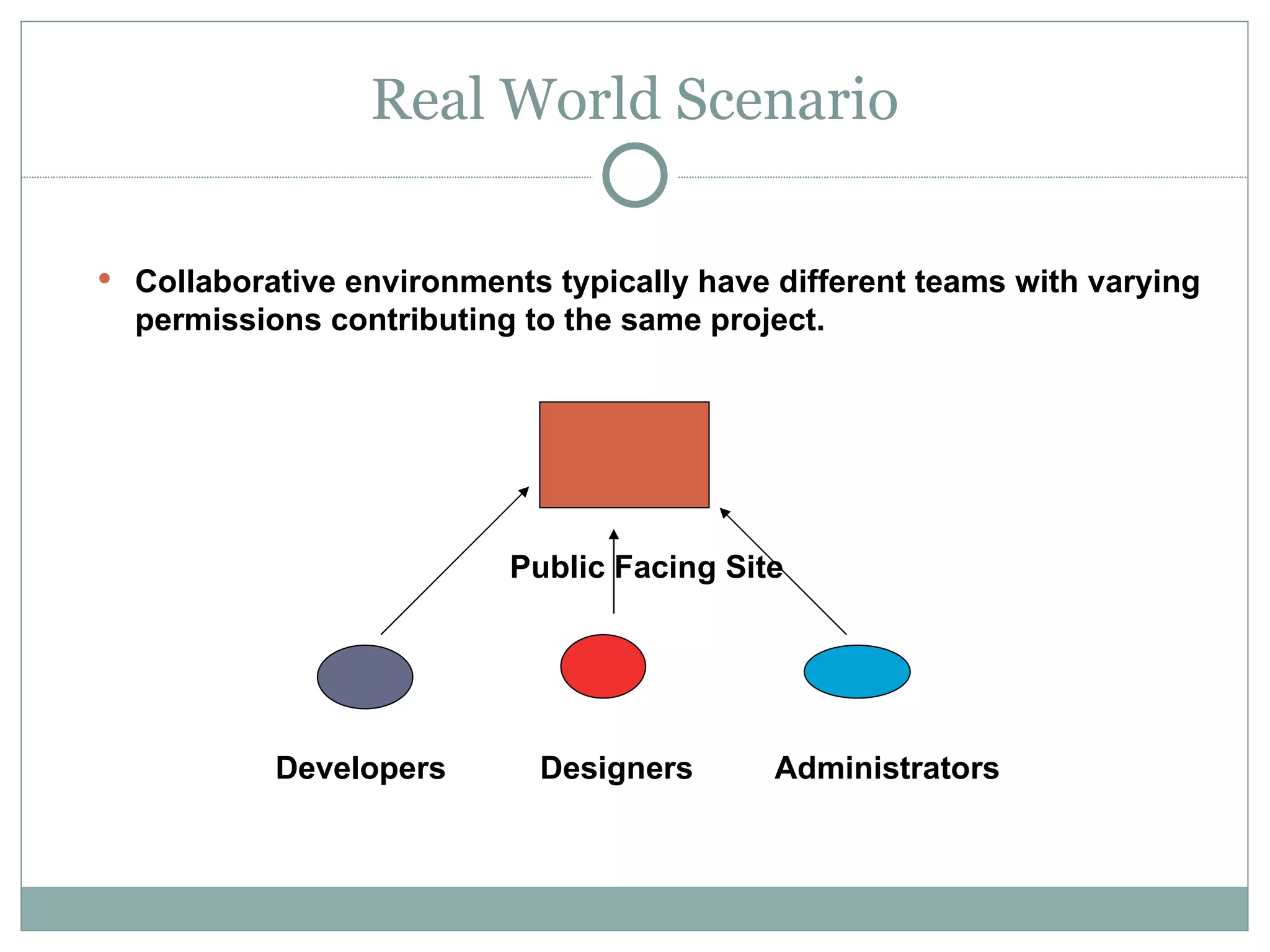 Real World Scenario

• Collaborative environments typically have different teams with varying permissions contributing to the same project.

Public Facing Site

Developers

Designers

Administrators